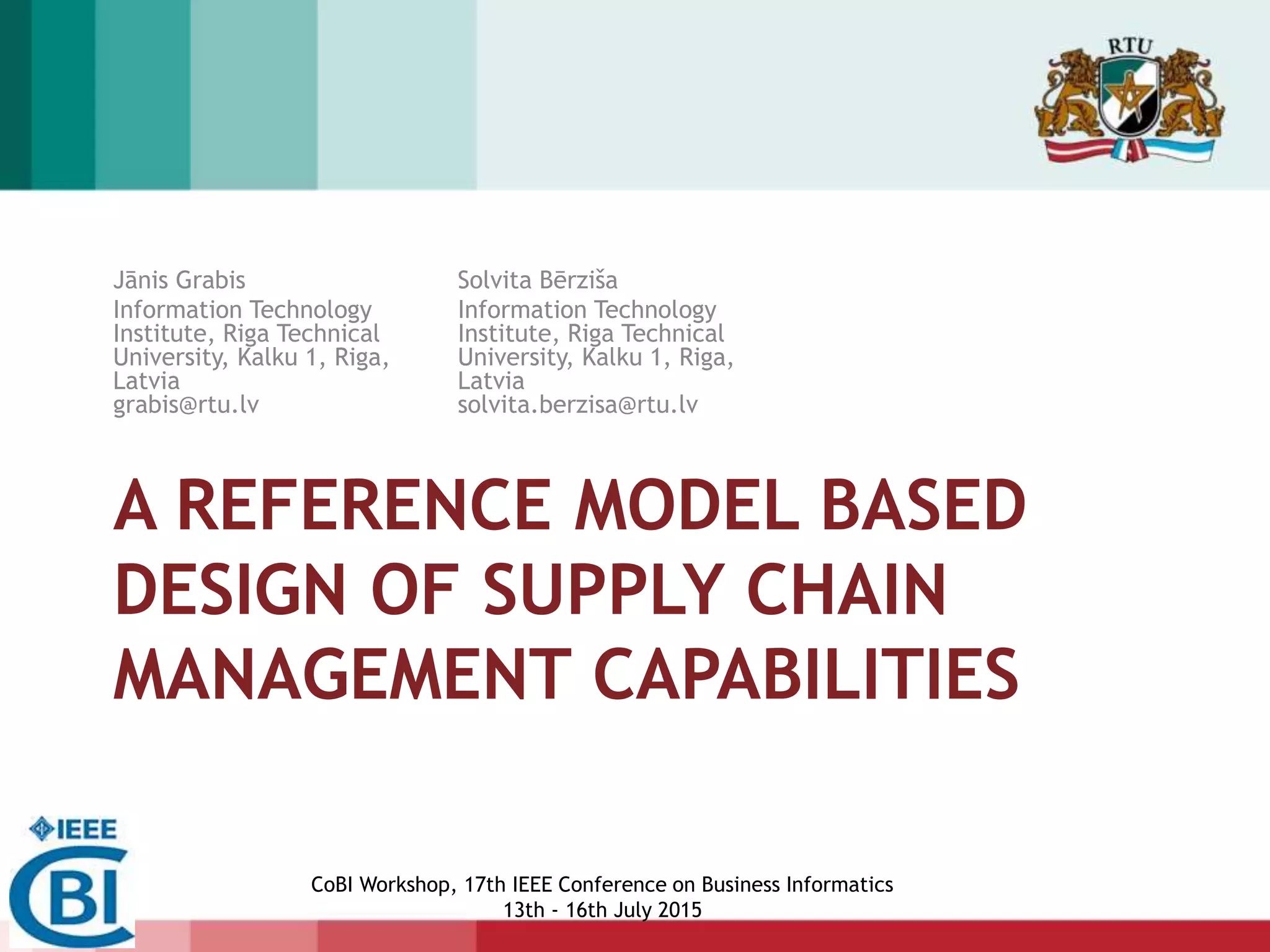 RTU

Jānis Grabis
Information Technology Institute, Riga Technical University, Kalku 1, Riga, Latvia
grabis@rtu.lv

Solvita Bērziša
Information Technology Institute, Riga Technical University, Kalku 1, Riga, Latvia
solvita.berzisa@rtu.lv

A REFERENCE MODEL BASED DESIGN OF SUPPLY CHAIN MANAGEMENT CAPABILITIES

IEEE
CBI

CoBI Workshop, 17th IEEE Conference on Business Informatics
13th - 16th July 2015